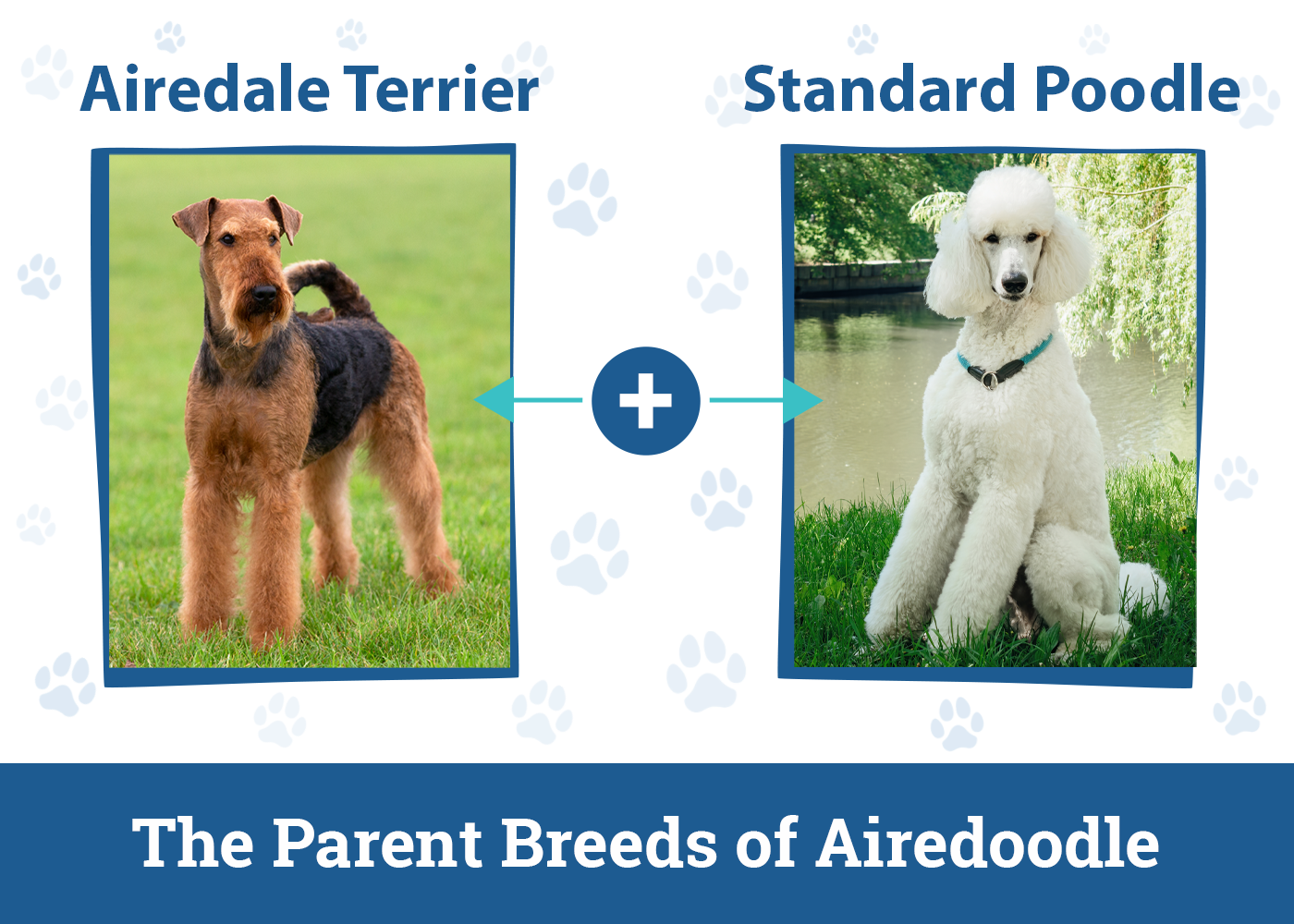 Airedale Terrier

Standard Poodle

+

The Parent Breeds of Airedoodle